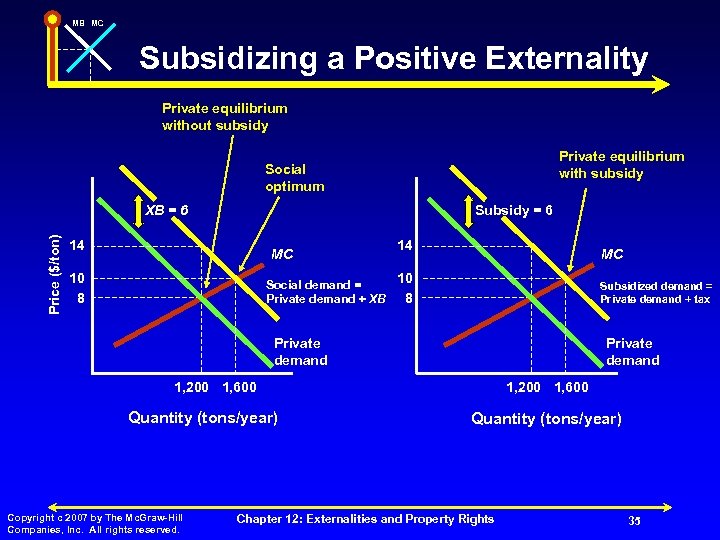 MB MC

Subsidizing a Positive Externality

Private equilibrium without subsidy

Social optimum

XB = 6

Price ($/ton)

14

10

8

MC

Social demand = Private demand + XB

Private demand

1,200 1,600

Quantity (tons/year)

Private equilibrium with subsidy

Subsidy = 6

14

10

8

MC

Subsidized demand = Private demand + tax

Private demand

1,200 1,600

Quantity (tons/year)

Copyright c 2007 by The McGraw-Hill Companies, Inc. All rights reserved.

Chapter 12: Externalities and Property Rights

35